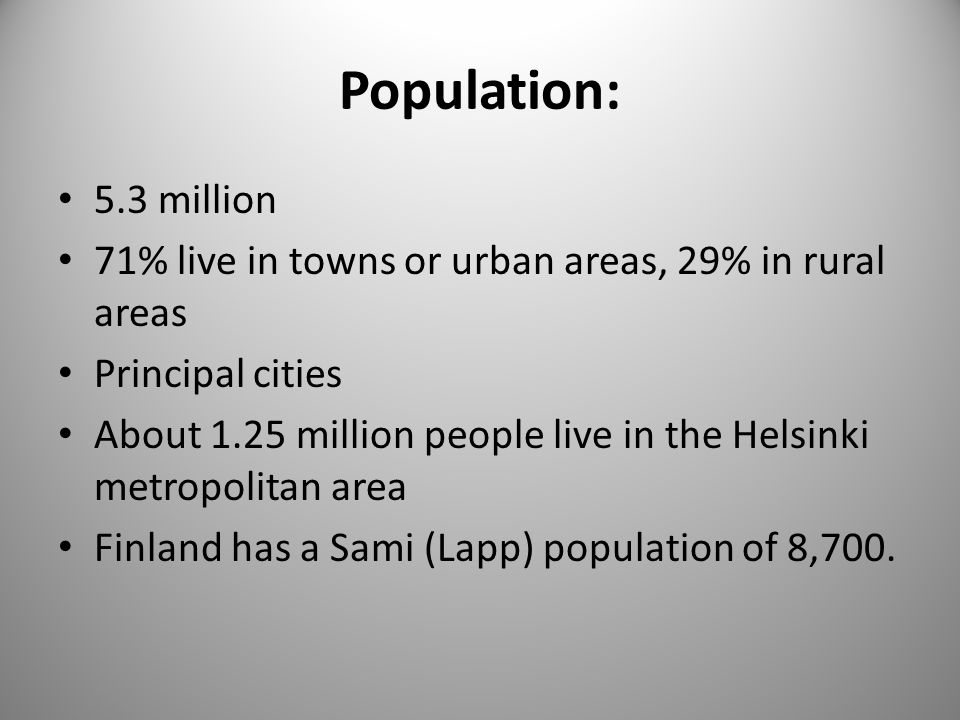 Population:

• 5.3 million
• 71% live in towns or urban areas, 29% in rural areas
• Principal cities
• About 1.25 million people live in the Helsinki metropolitan area
• Finland has a Sami (Lapp) population of 8,700.